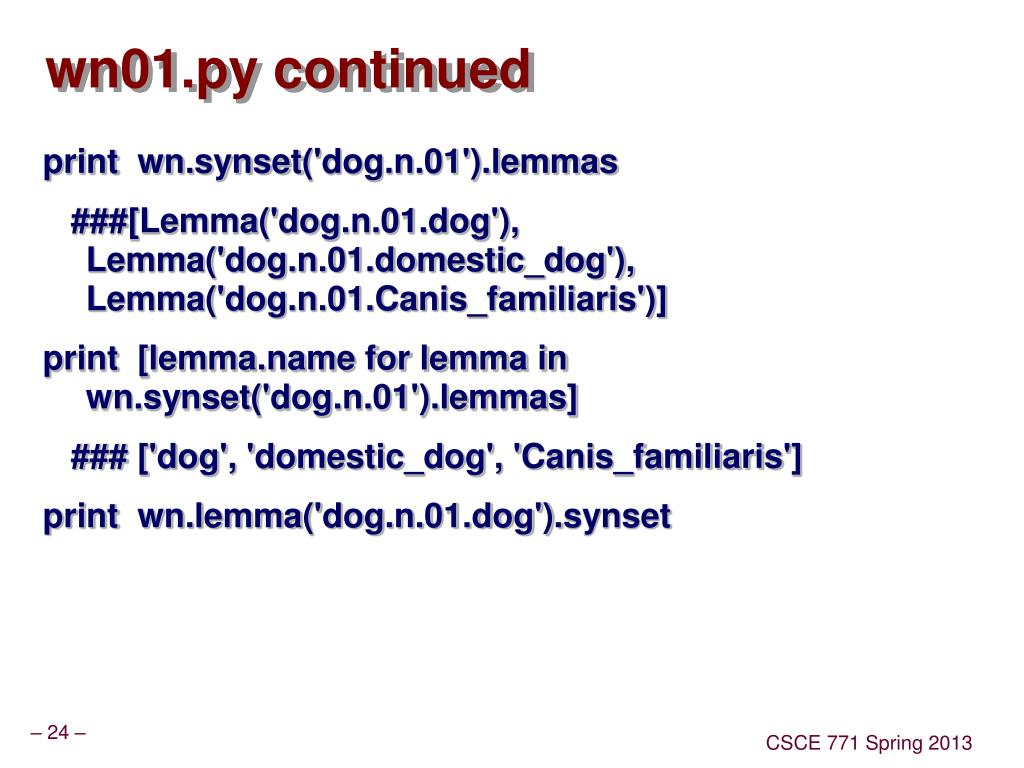 wn01.py continued

print wn.synset('dog.n.01').lemmas

###[Lemma('dog.n.01.dog'), Lemma('dog.n.01.domestic_dog'), Lemma('dog.n.01.Canis_familiaris')]

print [lemma.name for lemma in wn.synset('dog.n.01').lemmas]

### ['dog', 'domestic_dog', 'Canis_familiaris']

print wn.lemma('dog.n.01.dog').synset

– 24 –

CSCE 771 Spring 2013